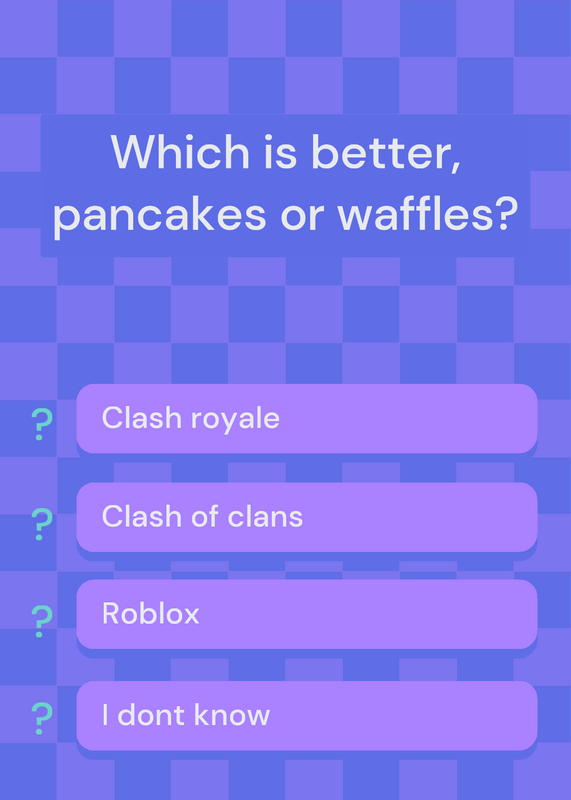 Which is better, pancakes or waffles?

? Clash royale

? Clash of clans

? Roblox

? I dont know